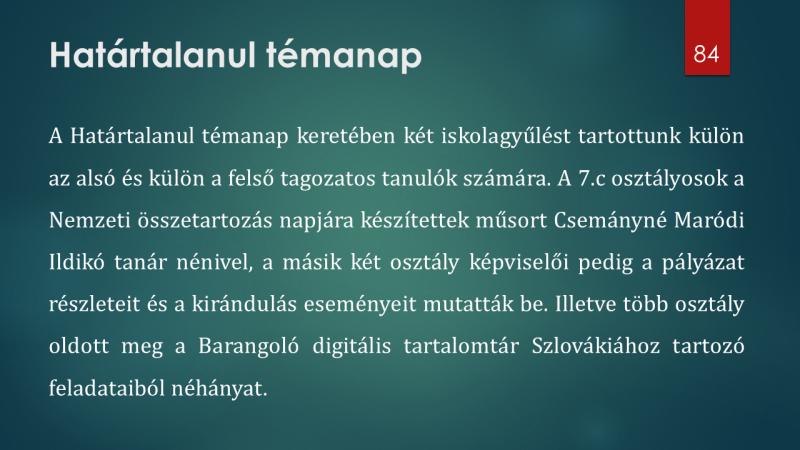 Határtalanul témanap

84

A Határtalanul témanap keretében két iskolagyűlést tartottunk külön az alsó és külön a felső tagozatos tanulók számára. A 7.c osztályosok a Nemzeti összetartozás napjára készítettek műsort Csemányné Maródi Ildikó tanár nénivel, a másik két osztály képviselői pedig a pályázat részleteit és a kirándulás eseményeit mutatták be. Illetve több osztály oldott meg a Barangoló digitális tartalomtár Szlovákiához tartozó feladataiból néhányat.